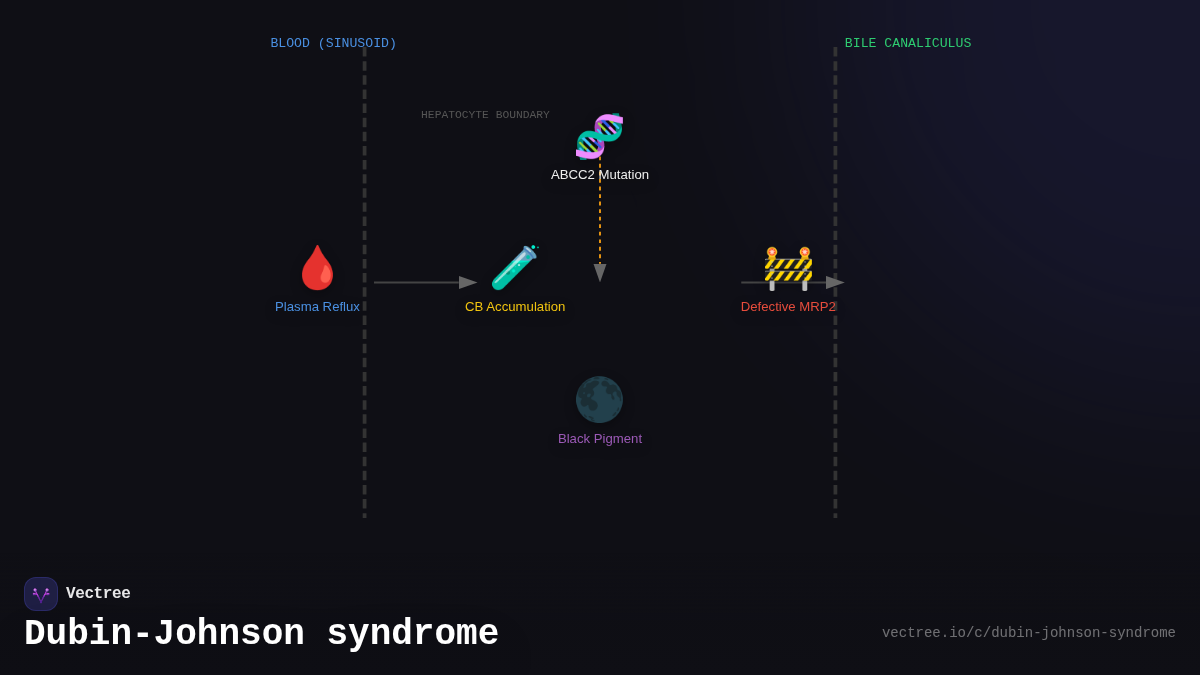 BLOOD (SINUSOID)

BILE CANALICULUS

HEPATOCYTE BOUNDARY

ABCC2 Mutation

Plasma Reflux

CB Accumulation

Defective MRP2

Black Pigment

Vectree

Dubin-Johnson syndrome

vectree.io/c/dubin-johnson-syndrome